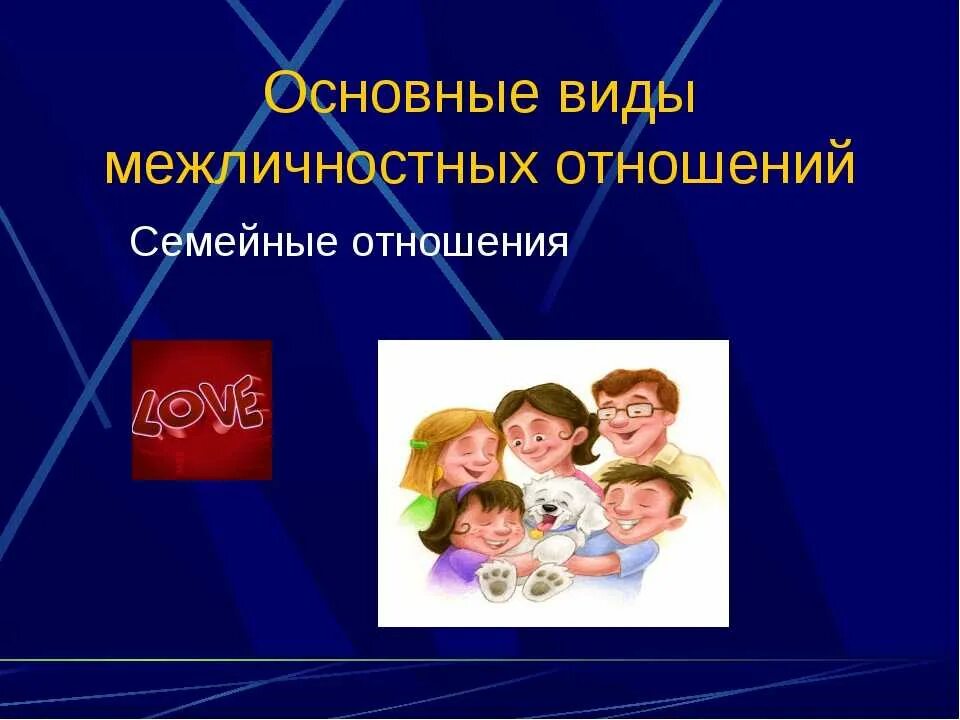 Основные виды межличностных отношений

Семейные отношения

LOVE